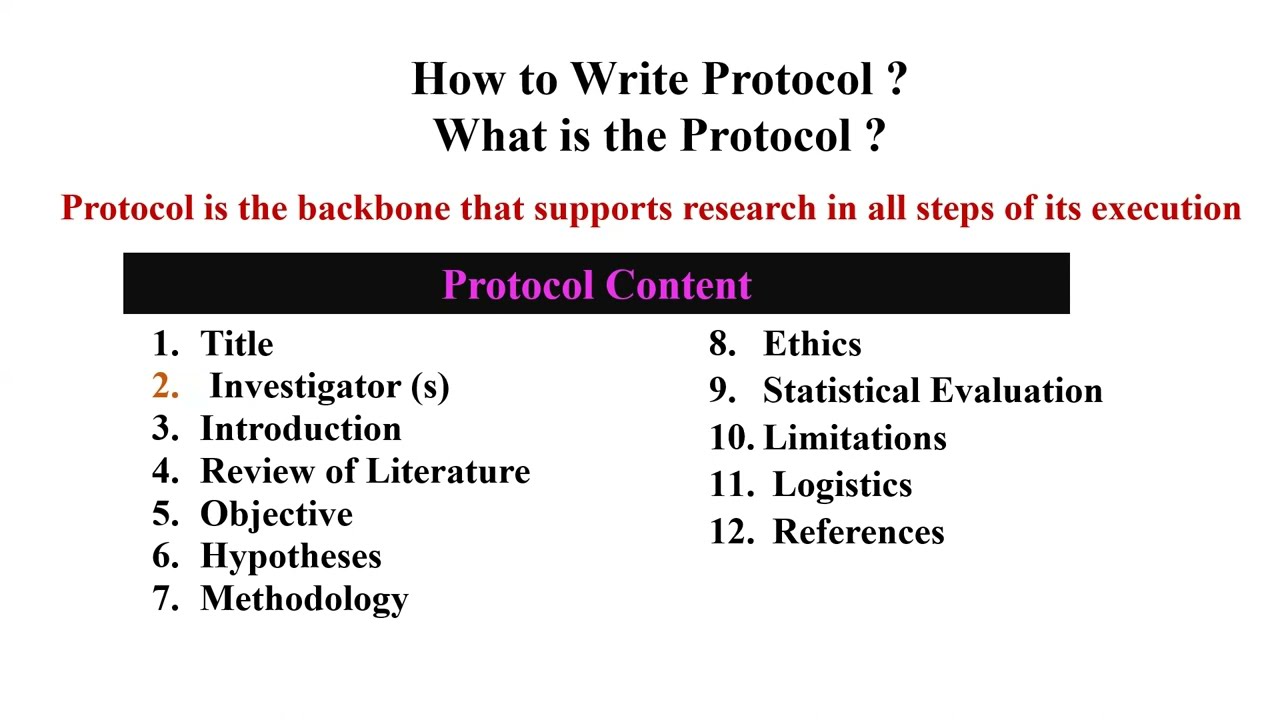 How to Write Protocol ?
What is the Protocol ?

Protocol is the backbone that supports research in all steps of its execution

Protocol Content

1. Title
2. Investigator (s)
3. Introduction
4. Review of Literature
5. Objective
6. Hypotheses
7. Methodology

8. Ethics
9. Statistical Evaluation
10. Limitations
11. Logistics
12. References